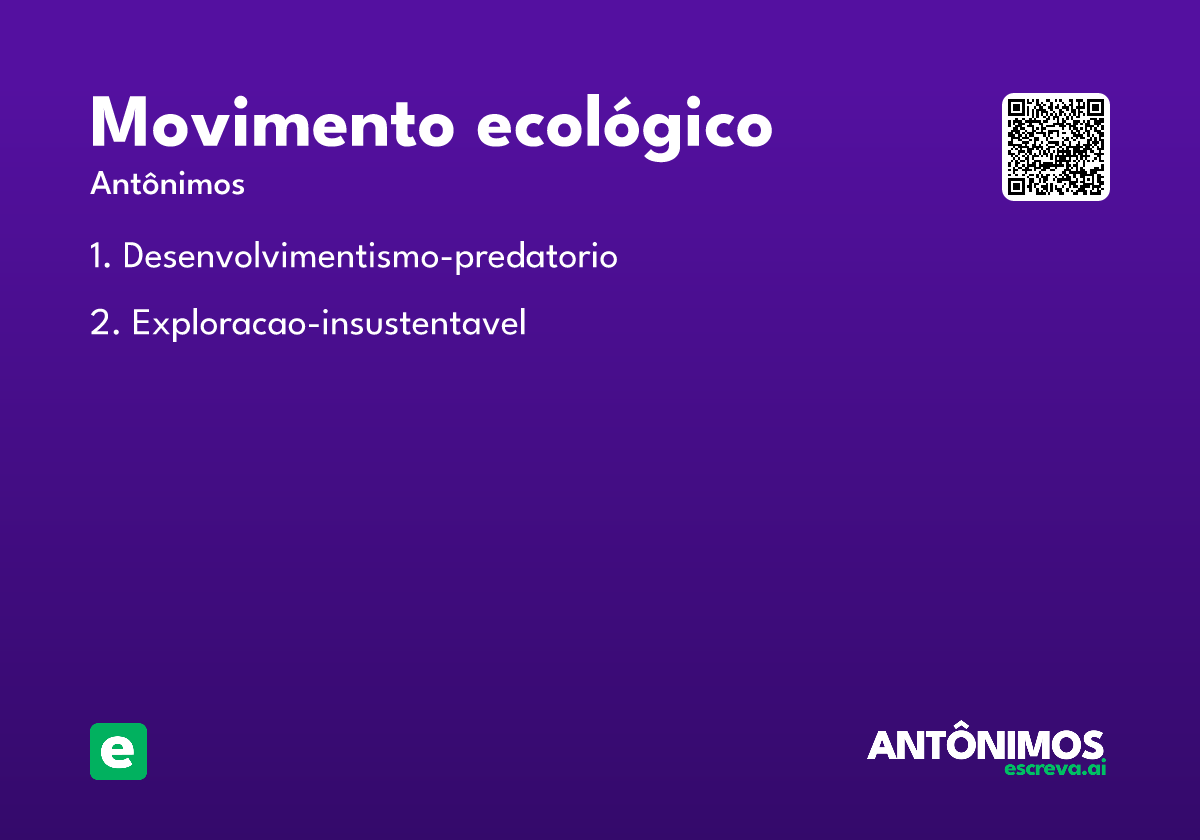 Movimento ecológico
Antônimos

1. Desenvolvimentismo-predatorio

2. Exploracao-insustentavel

e

ANTÔNIMOS
escreva.ai